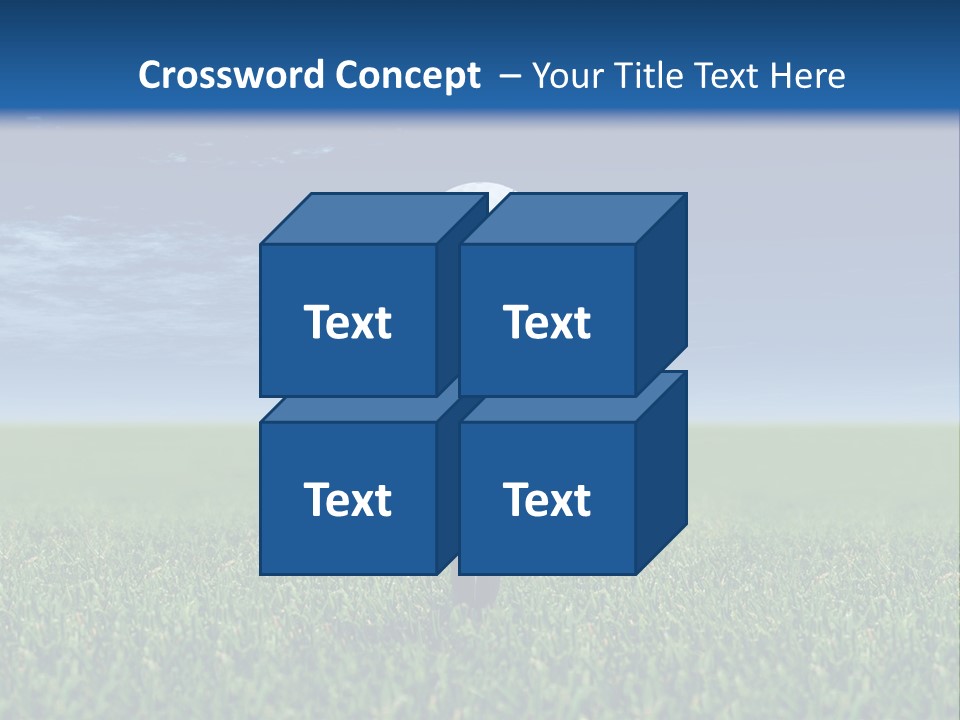 Crossword Concept – Your Title Text Here

Text

Text

Text

Text